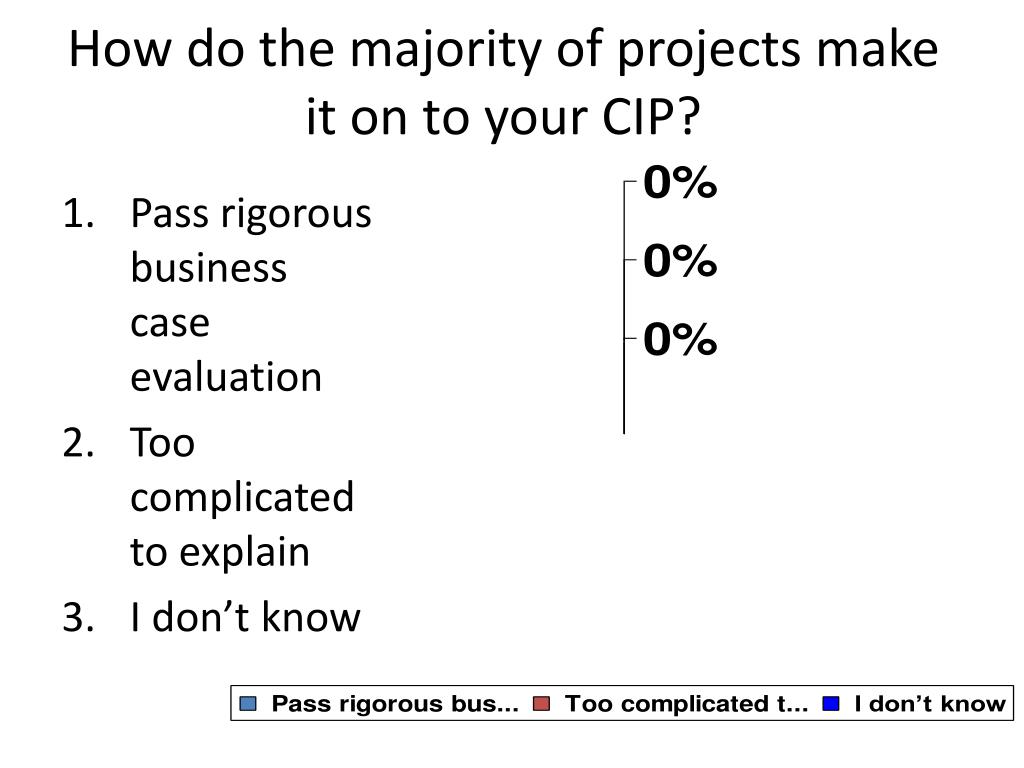 How do the majority of projects make it on to your CIP?

1. Pass rigorous business case evaluation
2. Too complicated to explain
3. I don’t know

0%
0%
0%

Pass rigorous bus... Too complicated t... I don’t know